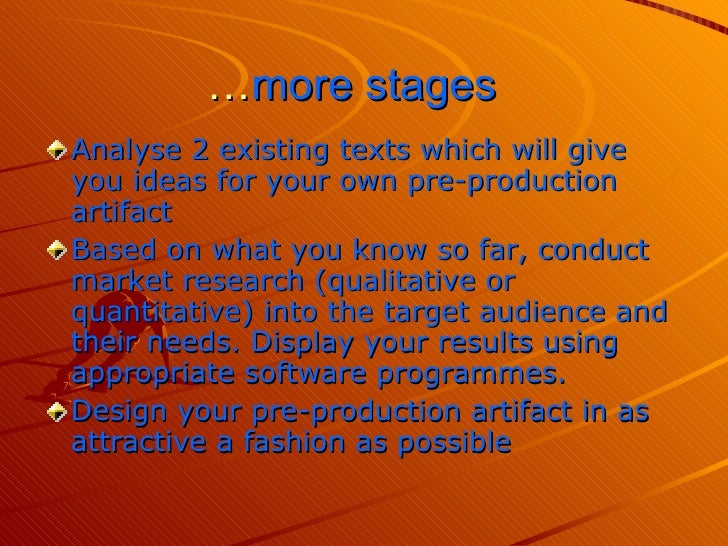 …more stages

Analyse 2 existing texts which will give you ideas for your own pre-production artifact

Based on what you know so far, conduct market research (qualitative or quantitative) into the target audience and their needs. Display your results using appropriate software programmes.

Design your pre-production artifact in as attractive a fashion as possible